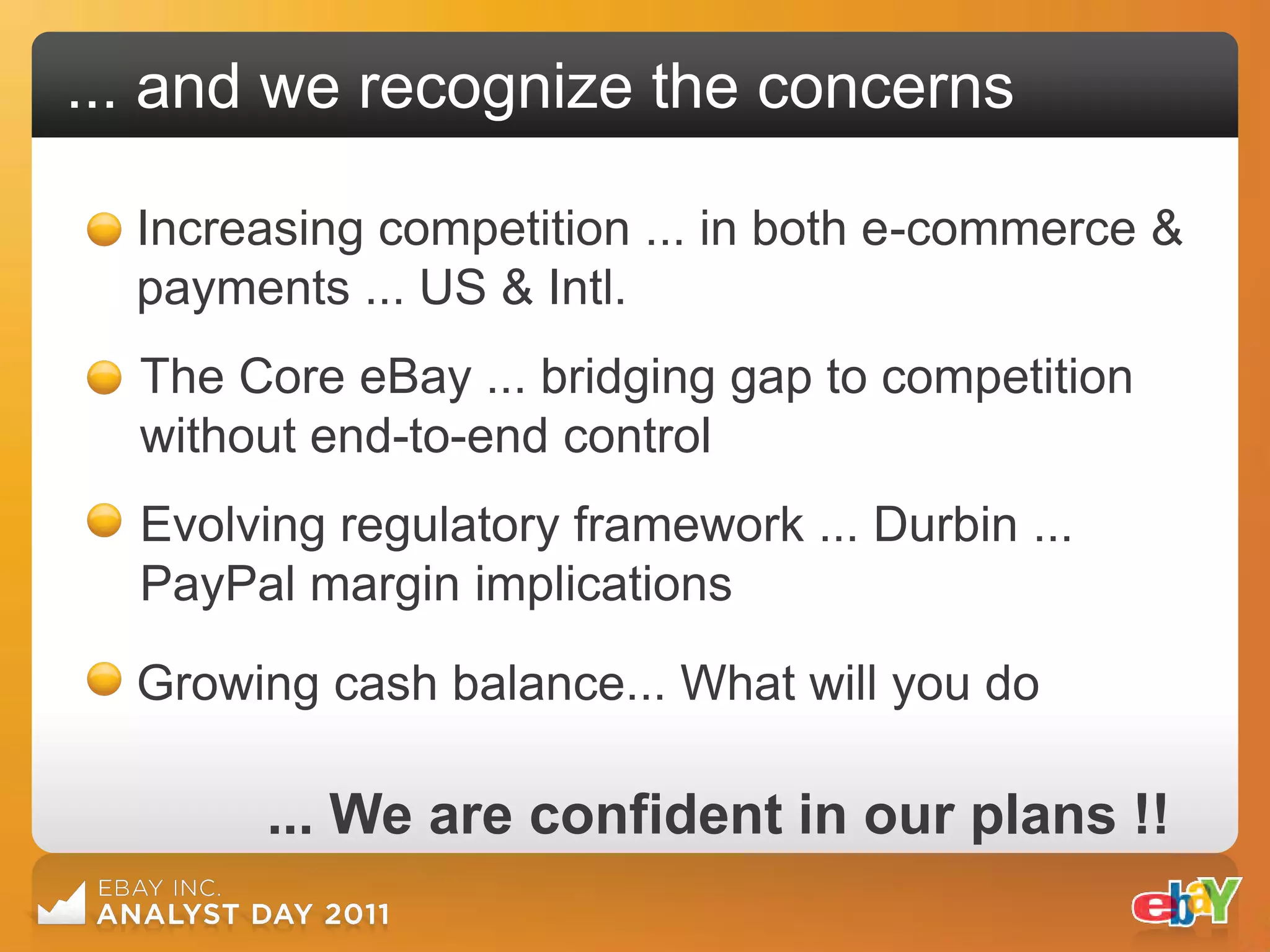 ... and we recognize the concerns

Increasing competition ... in both e-commerce & payments ... US & Intl.

The Core eBay ... bridging gap to competition without end-to-end control

Evolving regulatory framework ... Durbin ... PayPal margin implications

Growing cash balance... What will you do

... We are confident in our plans !!

EBAY INC.
ANALYST DAY 2011

ebaY